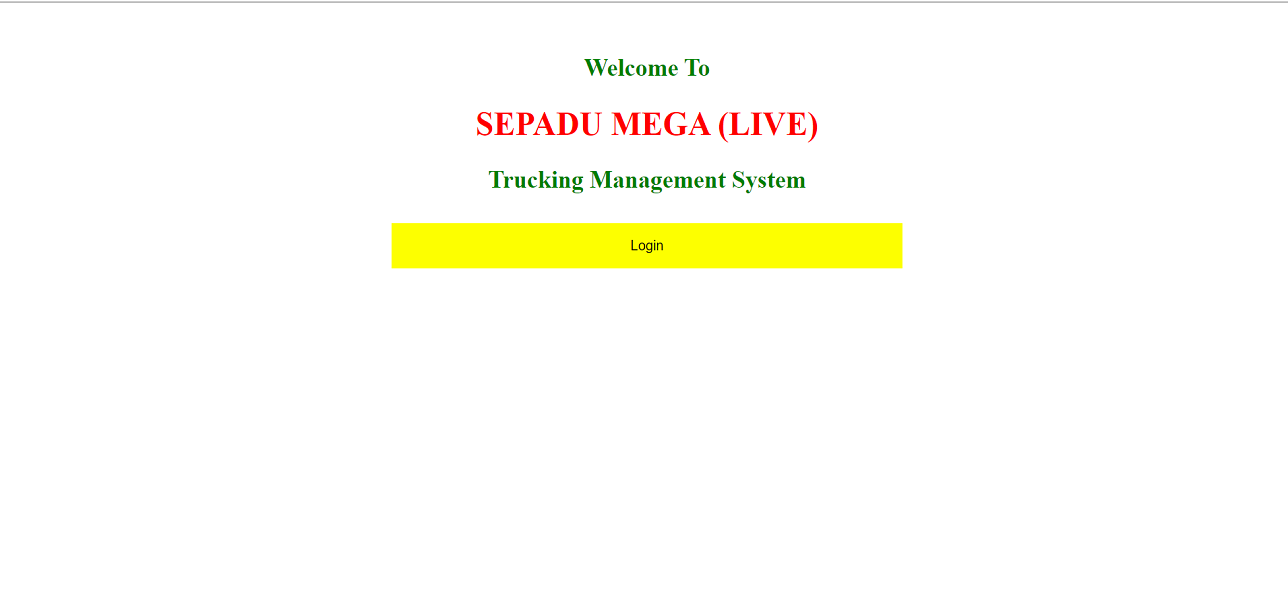 Welcome To

SEPADU MEGA (LIVE)

Trucking Management System

Login